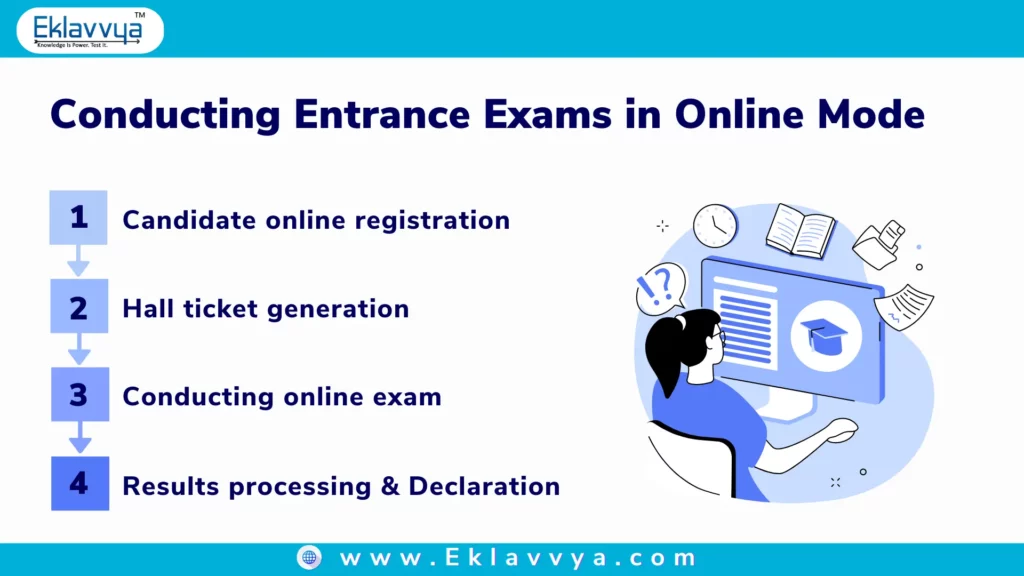 Eklavvya™
Knowledge Is Power. Test It.

Conducting Entrance Exams in Online Mode

1 Candidate online registration

2 Hall ticket generation

3 Conducting online exam

4 Results processing & Declaration

!?

www.Eklavvya.com